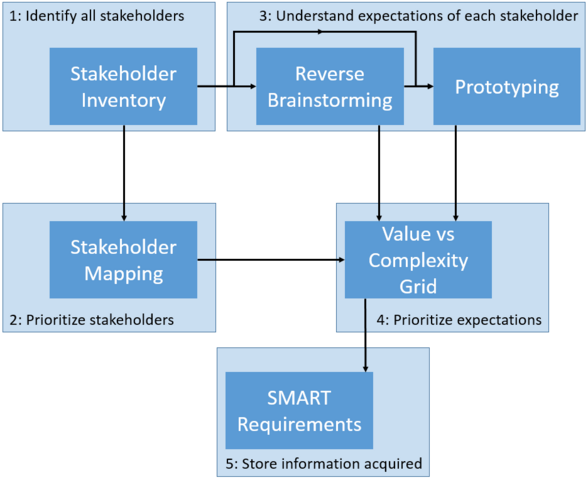 1: Identify all stakeholders

Stakeholder Inventory

3: Understand expectations of each stakeholder

Reverse Brainstorming

Prototyping

Stakeholder Mapping

2: Prioritize stakeholders

Value vs Complexity Grid

4: Prioritize expectations

SMART Requirements

5: Store information acquired